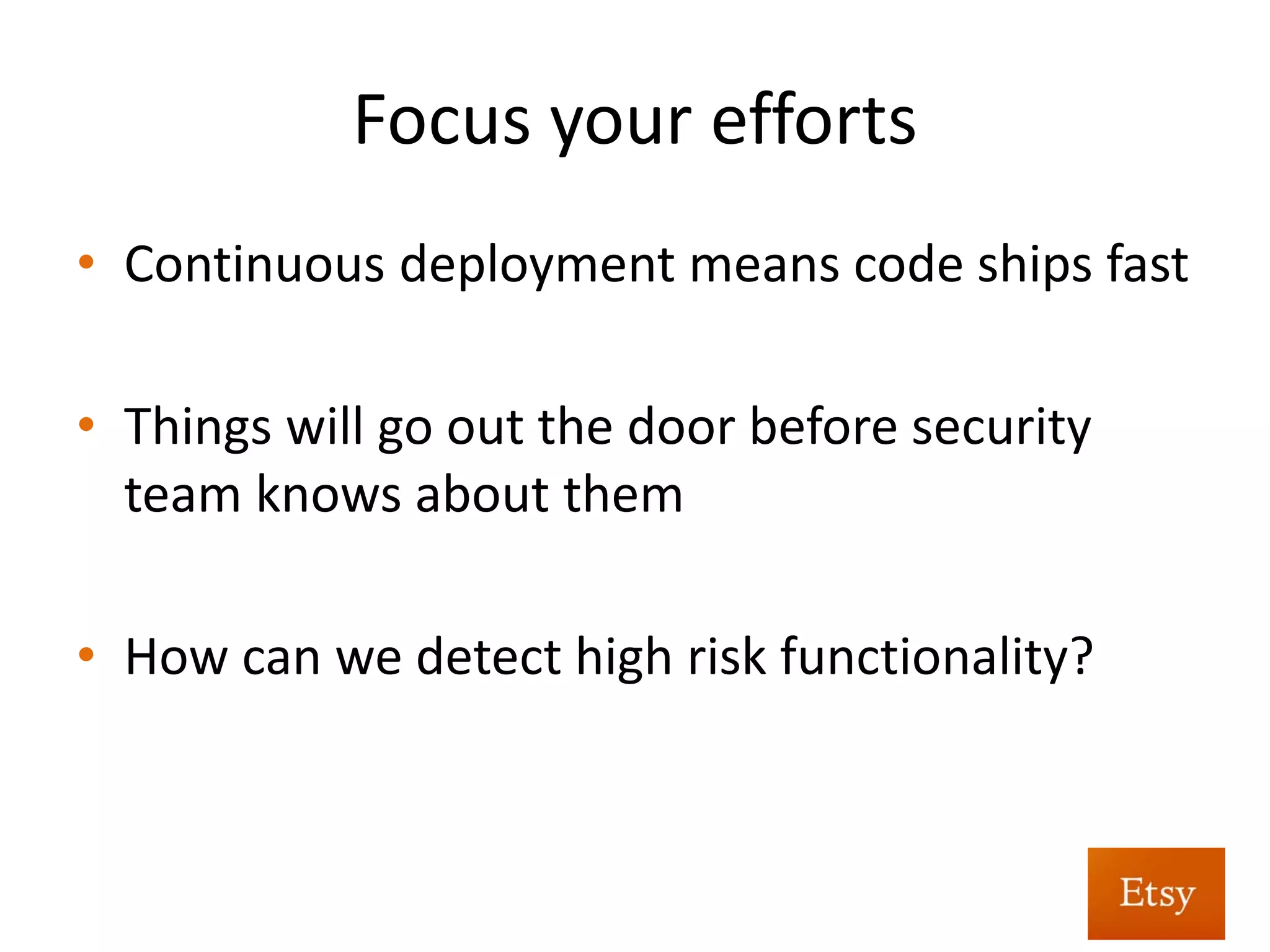 Focus your efforts

• Continuous deployment means code ships fast

• Things will go out the door before security team knows about them

• How can we detect high risk functionality?

Etsy